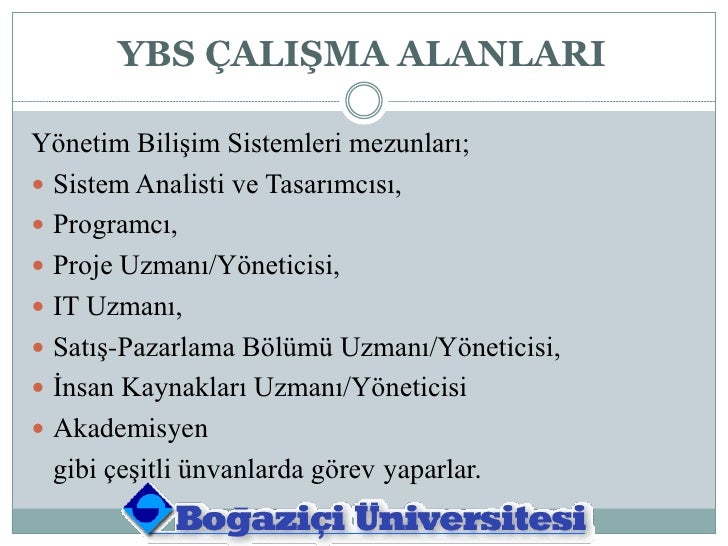 YBS ÇALIŞMA ALANLARI

Yönetim Bilişim Sistemleri mezunları;

- Sistem Analisti ve Tasarımcısı,
- Programcı,
- Proje Uzmanı/Yöneticisi,
- IT Uzmanı,
- Satış-Pazarlama Bölümü Uzmanı/Yöneticisi,
- İnsan Kaynakları Uzmanı/Yöneticisi
- Akademisyen

gibi çeşitli ünvanlarda görev yaparlar.

Boğaziçi Üniversitesi